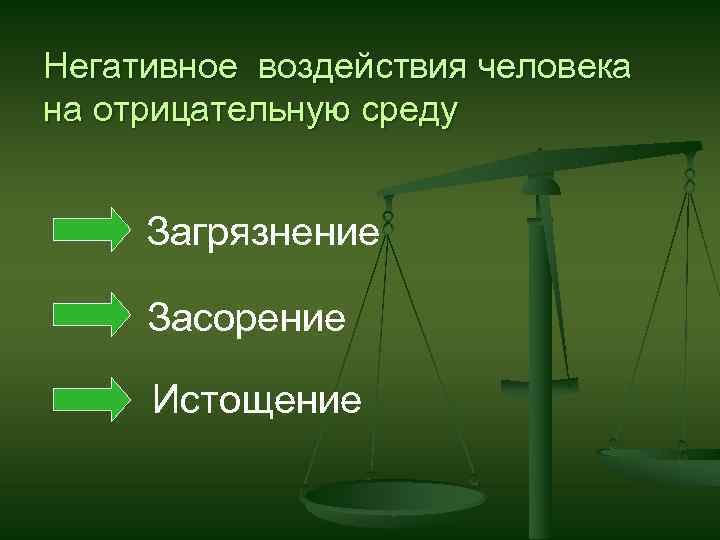 Негативное воздействия человека на отрицательную среду

Загрязнение

Засорение

Истощение